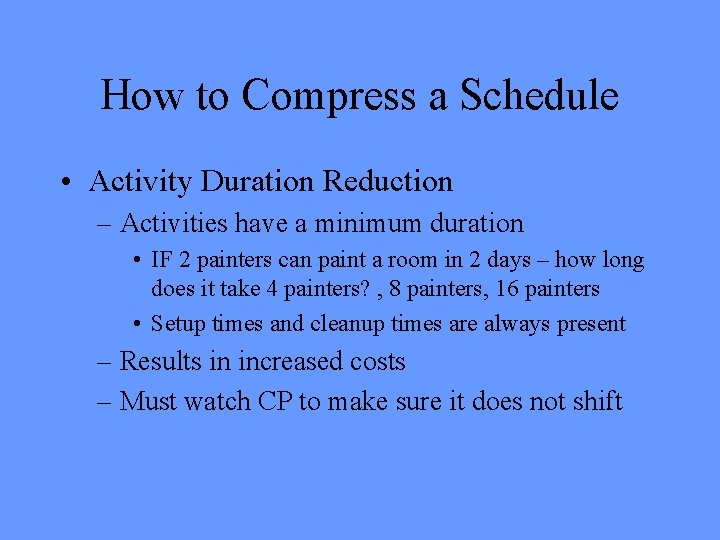 How to Compress a Schedule

• Activity Duration Reduction

– Activities have a minimum duration

• IF 2 painters can paint a room in 2 days – how long does it take 4 painters? , 8 painters, 16 painters

• Setup times and cleanup times are always present

– Results in increased costs

– Must watch CP to make sure it does not shift